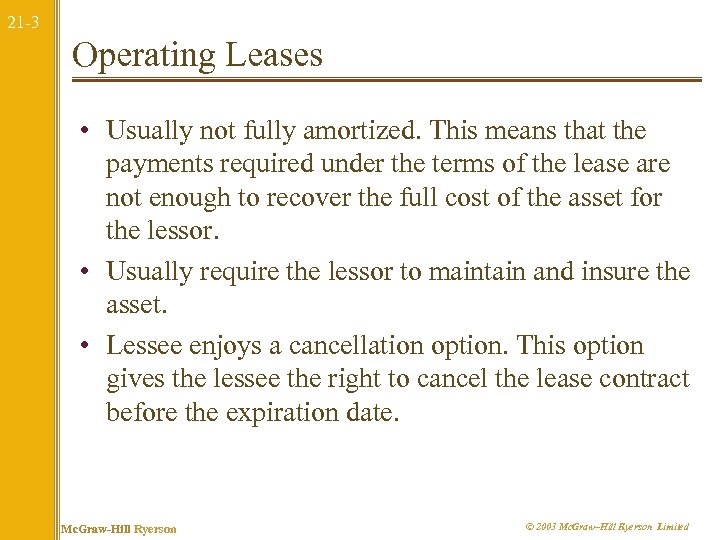 21-3

Operating Leases

• Usually not fully amortized. This means that the payments required under the terms of the lease are not enough to recover the full cost of the asset for the lessor.

• Usually require the lessor to maintain and insure the asset.

• Lessee enjoys a cancellation option. This option gives the lessee the right to cancel the lease contract before the expiration date.

McGraw-Hill Ryerson

© 2003 McGraw–Hill Ryerson Limited